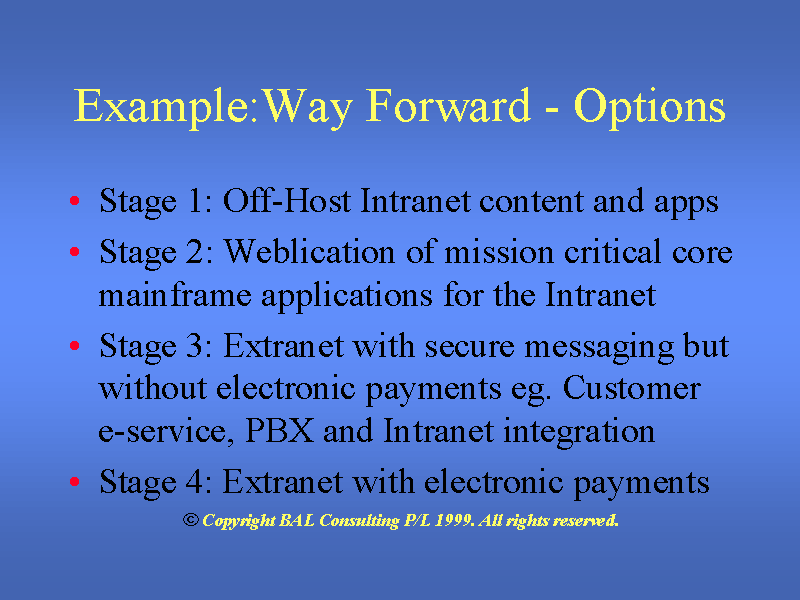 Example:Way Forward - Options

• Stage 1: Off-Host Intranet content and apps
• Stage 2: Weblication of mission critical core mainframe applications for the Intranet
• Stage 3: Extranet with secure messaging but without electronic payments eg. Customer e-service, PBX and Intranet integration
• Stage 4: Extranet with electronic payments

© Copyright BAL Consulting P/L 1999. All rights reserved.